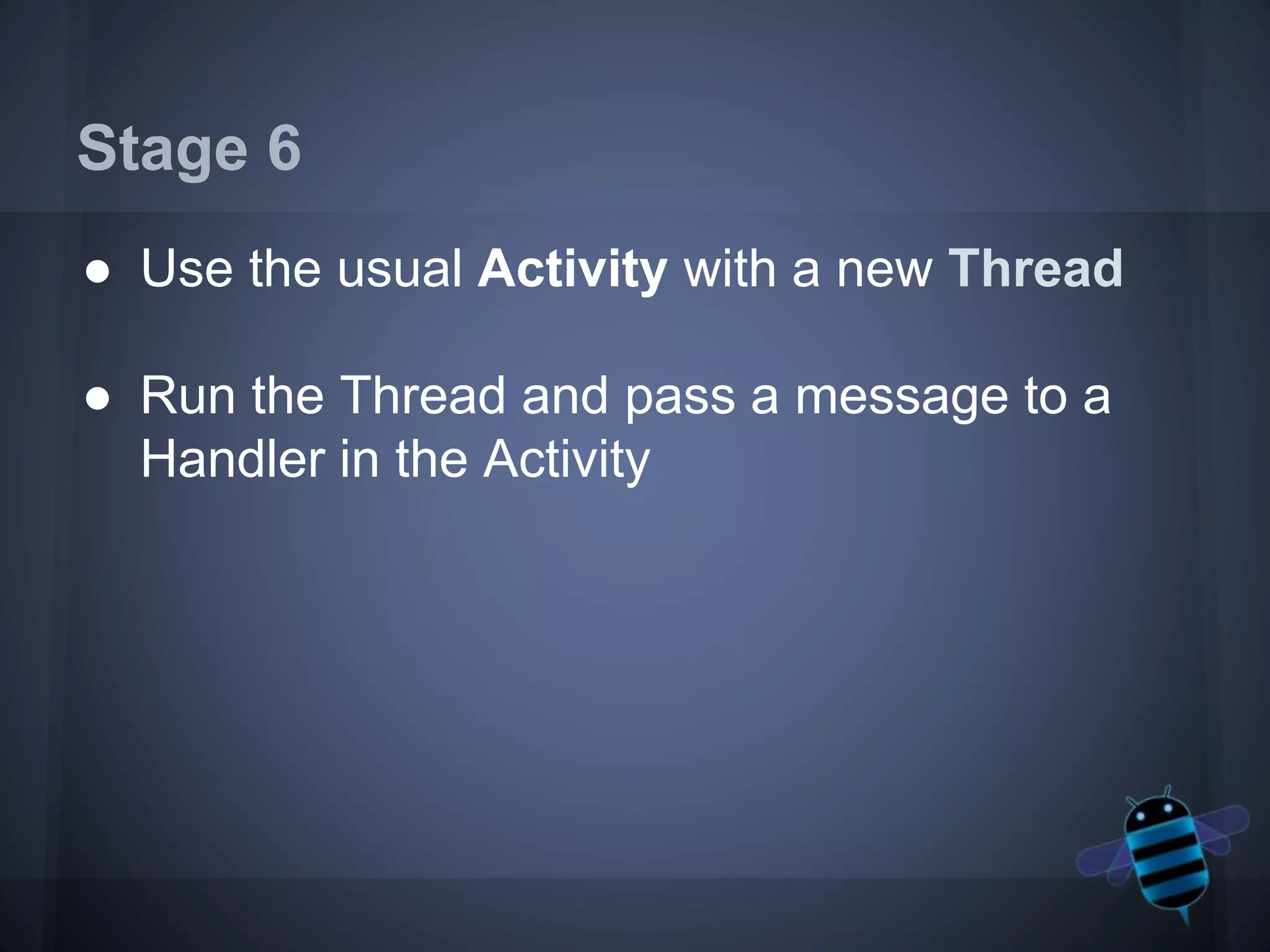 Stage 6

● Use the usual Activity with a new Thread

● Run the Thread and pass a message to a Handler in the Activity